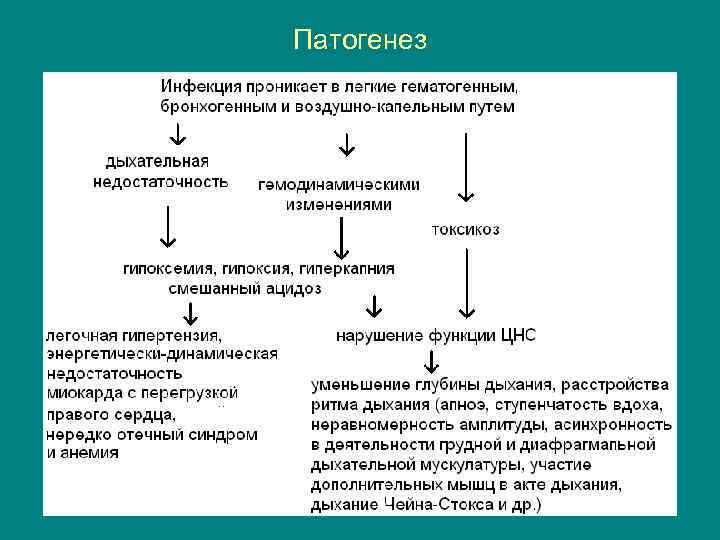 Патогенез

Инфекция проникает в легкие гематогенным, бронхогенным и воздушно-капельным путем

дыхательная недостаточность

гемодинамическими изменениями

токсикоз

гипоксемия, гипоксия, гиперкапния смешанный ацидоз

легочная гипертензия, энергетически-динамическая недостаточность миокарда с перегрузкой правого сердца, нередко отечный синдром и анемия

нарушение функции ЦНС

уменьшение глубины дыхания, расстройства ритма дыхания (апноэ, ступенчатость вдоха, неравномерность амплитуды, асинхронность в деятельности грудной и диафрагмальной дыхательной мускулатуры, участие дополнительных мышц в акте дыхания, дыхание Чейна-Стокса и др.)